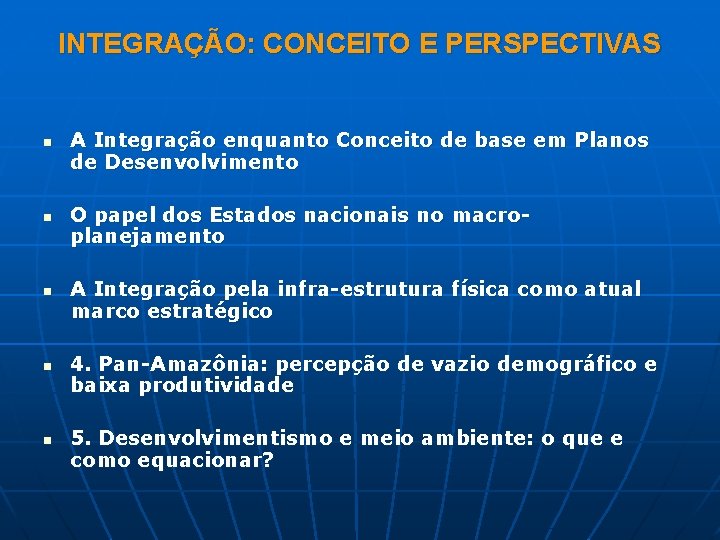 INTEGRAÇÃO: CONCEITO E PERSPECTIVAS

▪ A Integração enquanto Conceito de base em Planos de Desenvolvimento

▪ O papel dos Estados nacionais no macro-planejamento

▪ A Integração pela infra-estrutura física como atual marco estratégico

▪ 4. Pan-Amazônia: percepção de vazio demográfico e baixa produtividade

▪ 5. Desenvolvimentismo e meio ambiente: o que e como equacionar?